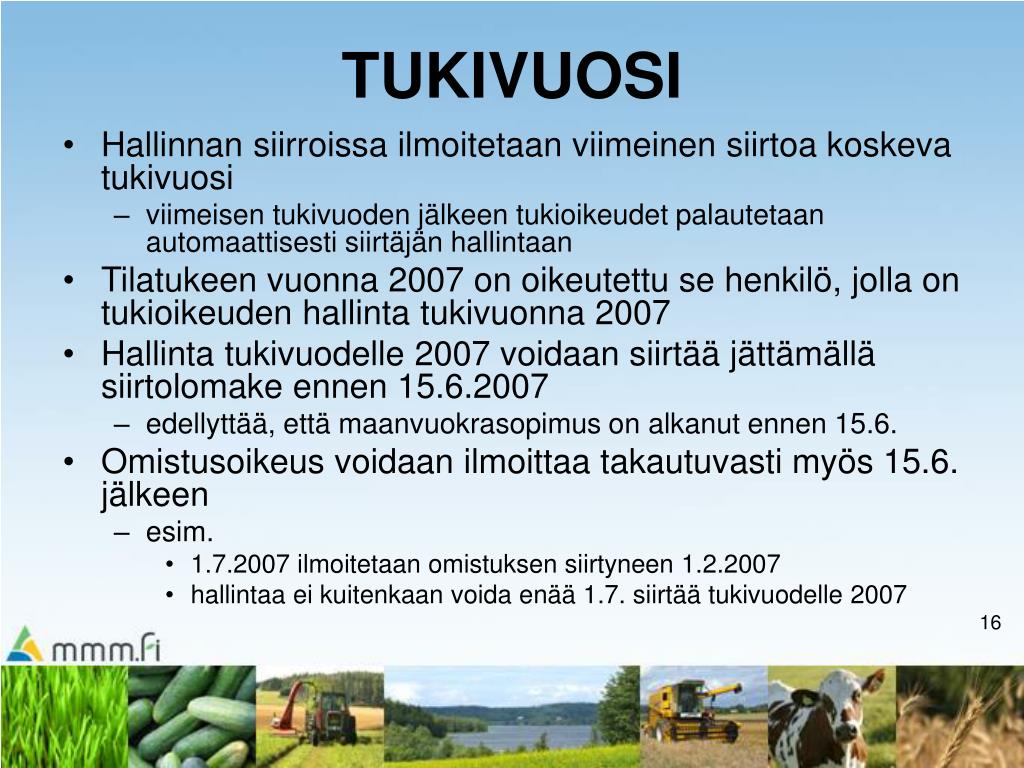 TUKIVUOSI

• Hallinnan siirroissa ilmoitetaan viimeinen siirtoa koskeva tukivuosi
– viimeisen tukivuoden jälkeen tukioikeudet palautetaan automaattisesti siirtäjän hallintaan
• Tilatukeen vuonna 2007 on oikeutettu se henkilö, jolla on tukioikeuden hallinta tukivuonna 2007
• Hallinta tukivuodelle 2007 voidaan siirtää jättämällä siirtolomake ennen 15.6.2007
– edellyttää, että maanvuokrasopimus on alkanut ennen 15.6.
• Omistusoikeus voidaan ilmoittaa takautuvasti myös 15.6. jälkeen
– esim.
• 1.7.2007 ilmoitetaan omistuksen siirtyneen 1.2.2007
• hallintaa ei kuitenkaan voida enää 1.7. siirtää tukivuodelle 2007

16

mmm.fi